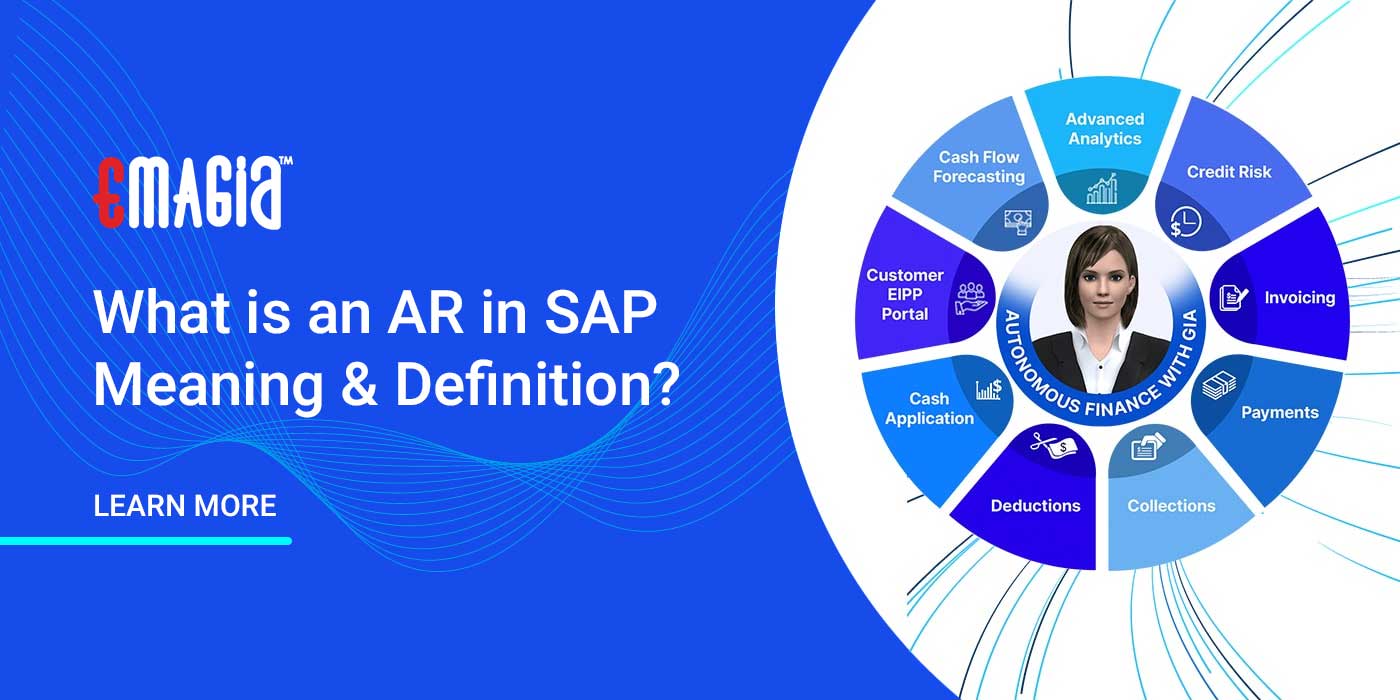 EMAGIA™

What is an AR in SAP Meaning & Definition?

LEARN MORE

Advanced Analytics

Credit Risk

Invoicing

Payments

Collections

Deductions

Cash Application

Customer EIPP Portal

Cash Flow Forecasting

AUTONOMOUS FINANCE WITH GIA